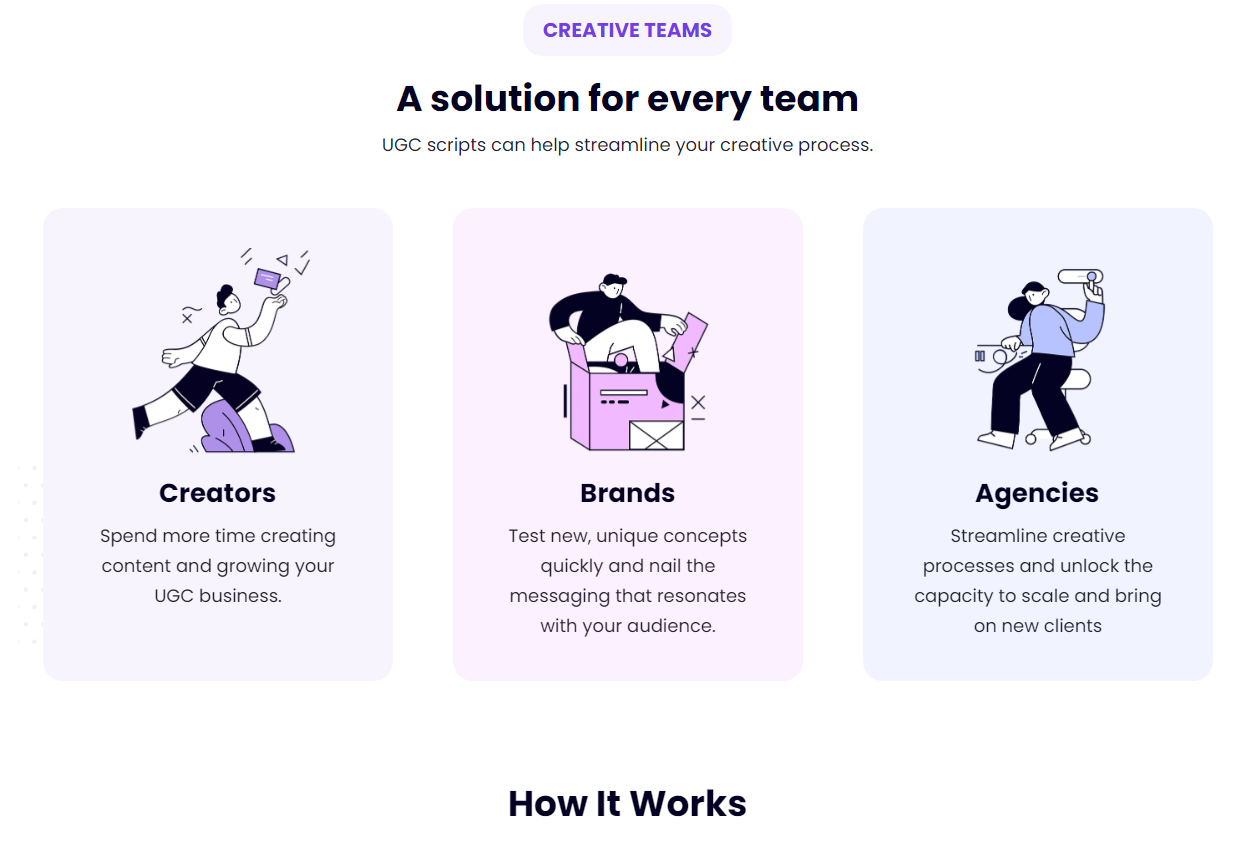 CREATIVE TEAMS

A solution for every team

UGC scripts can help streamline your creative process.

Creators

Spend more time creating content and growing your UGC business.

Brands

Test new, unique concepts quickly and nail the messaging that resonates with your audience.

Agencies

Streamline creative processes and unlock the capacity to scale and bring on new clients

How It Works